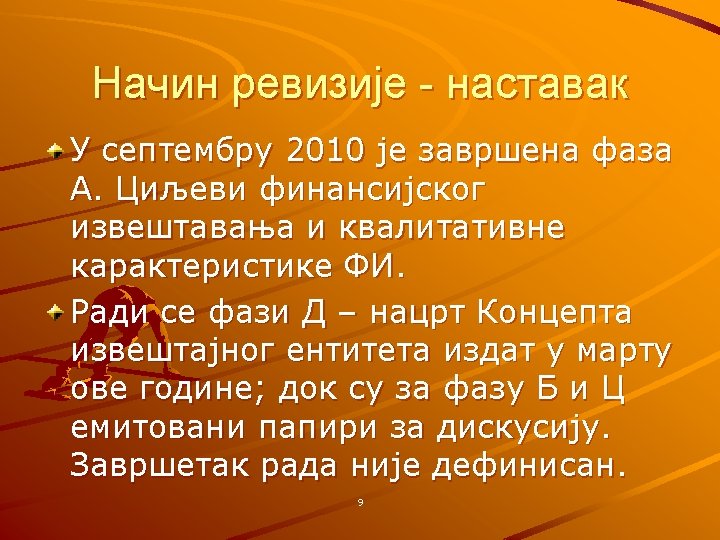 Начин ревизије - наставак

У септембру 2010 је завршена фаза А. Циљеви финансијског извештавања и квалитативне карактеристике ФИ.

Ради се фази Д – нацрт Концепта извештајног ентитета издат у марту ове године; док су за фазу Б и Ц емитовани папири за дискусију. Завршетак рада није дефинисан.

9